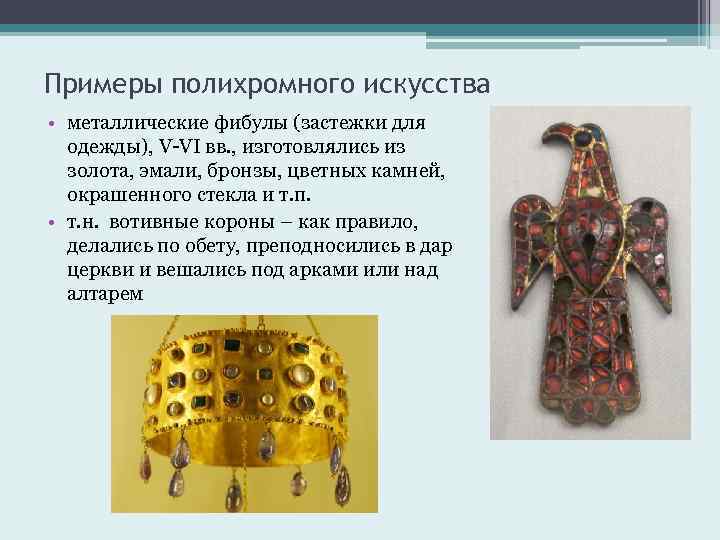 Примеры полихромного искусства

• металлические фибулы (застежки для одежды), V-VI вв., изготовлялись из золота, эмали, бронзы, цветных камней, окрашенного стекла и т.п.
• т.н. вотивные короны – как правило, делались по обету, преподносились в дар церкви и вешались под арками или над алтарем